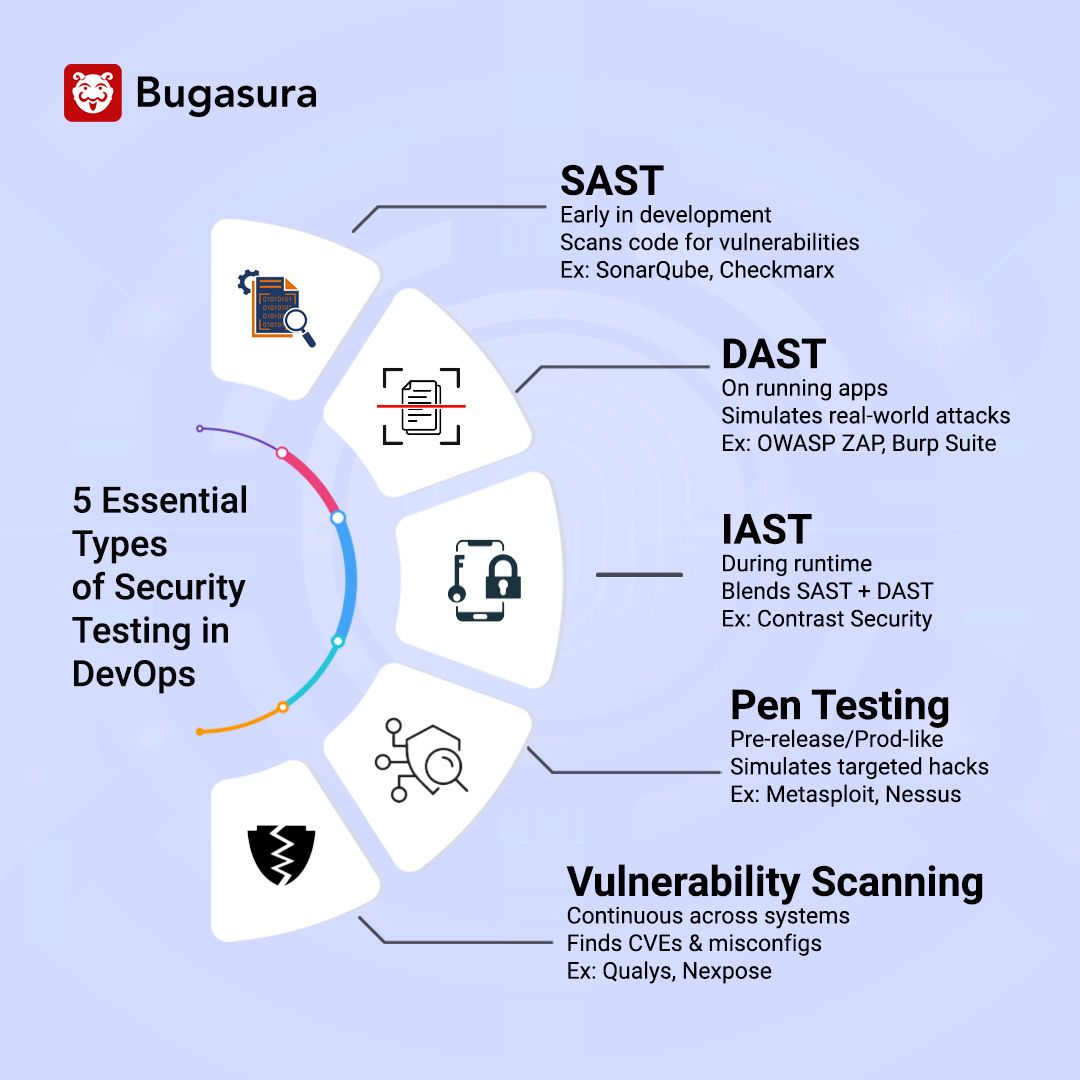 Bugasura

5 Essential Types of Security Testing in DevOps

SAST
Early in development
Scans code for vulnerabilities
Ex: SonarQube, Checkmarx

DAST
On running apps
Simulates real-world attacks
Ex: OWASP ZAP, Burp Suite

IAST
During runtime
Blends SAST + DAST
Ex: Contrast Security

Pen Testing
Pre-release/Prod-like
Simulates targeted hacks
Ex: Metasploit, Nessus

Vulnerability Scanning
Continuous across systems
Finds CVEs & misconfigs
Ex: Qualys, Nexpose